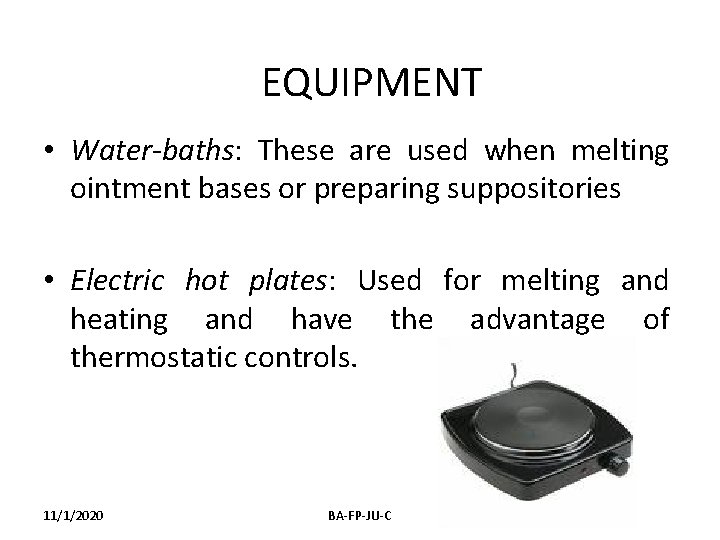 EQUIPMENT

• Water-baths: These are used when melting ointment bases or preparing suppositories

• Electric hot plates: Used for melting and heating and have the advantage of thermostatic controls.

11/1/2020

BA-FP-JU-C